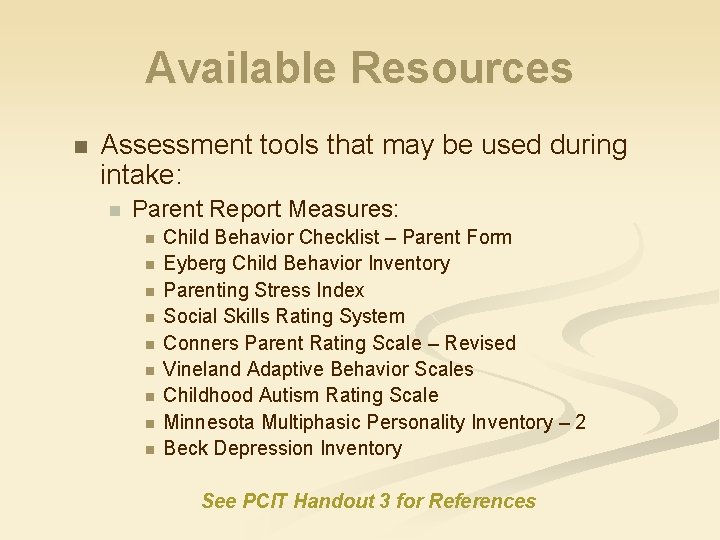 Available Resources

Assessment tools that may be used during intake:

Parent Report Measures:

Child Behavior Checklist – Parent Form

Eyberg Child Behavior Inventory

Parenting Stress Index

Social Skills Rating System

Conners Parent Rating Scale – Revised

Vineland Adaptive Behavior Scales

Childhood Autism Rating Scale

Minnesota Multiphasic Personality Inventory – 2

Beck Depression Inventory

See PCIT Handout 3 for References